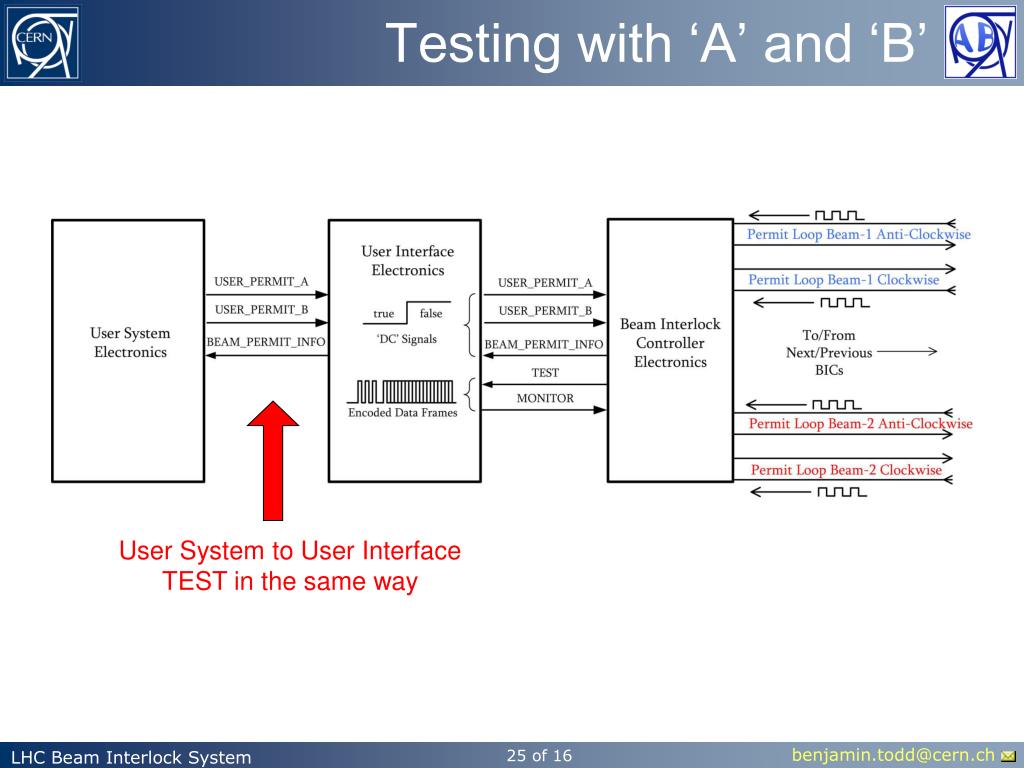 CERN

Testing with ‘A’ and ‘B’

AB

User System Electronics

USER_PERMIT_A

USER_PERMIT_B

BEAM_PERMIT_INFO

User Interface Electronics

true

false

‘DC’ Signals

Encoded Data Frames

USER_PERMIT_A

USER_PERMIT_B

BEAM_PERMIT_INFO

TEST

MONITOR

Beam Interlock Controller Electronics

Permit Loop Beam-1 Anti-Clockwise

Permit Loop Beam-1 Clockwise

To/From Next/Previous BICs

Permit Loop Beam-2 Anti-Clockwise

Permit Loop Beam-2 Clockwise

User System to User Interface TEST in the same way

LHC Beam Interlock System

25 of 16

benjamin.todd@cern.ch